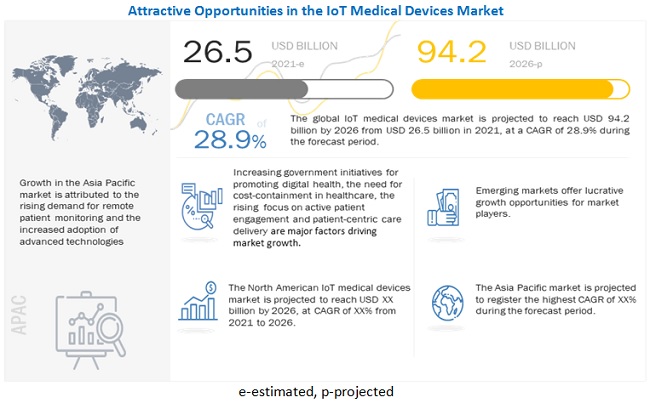 Attractive Opportunities in the IoT Medical Devices Market

26.5 USD BILLION 2021-e

94.2 USD BILLION 2026-p

CAGR of 28.9%

The global IoT medical devices market is projected to reach USD 94.2 billion by 2026 from USD 26.5 billion in 2021, at a CAGR of 28.9% during the forecast period.

Growth in the Asia Pacific market is attributed to the rising demand for remote patient monitoring and the increased adoption of advanced technologies

APAC

Increasing government initiatives for promoting digital health, the need for cost-containment in healthcare, the rising focus on active patient engagement and patient-centric care delivery are major factors driving market growth.

Emerging markets offer lucrative growth opportunities for market players.

The North American IoT medical devices market is projected to reach USD XX billion by 2026, at CAGR of XX% from 2021 to 2026.

The Asia Pacific market is projected to register the highest CAGR of XX% during the forecast period.

e-estimated, p-projected